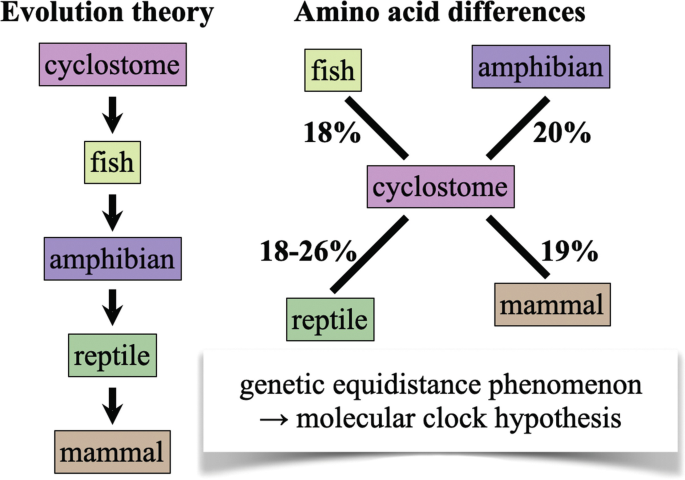 Evolution theory

cyclostome

fish

amphibian

reptile

mammal

Amino acid differences

fish

amphibian

18%

20%

cyclostome

18-26%

19%

reptile

mammal

genetic equidistance phenomenon
→ molecular clock hypothesis